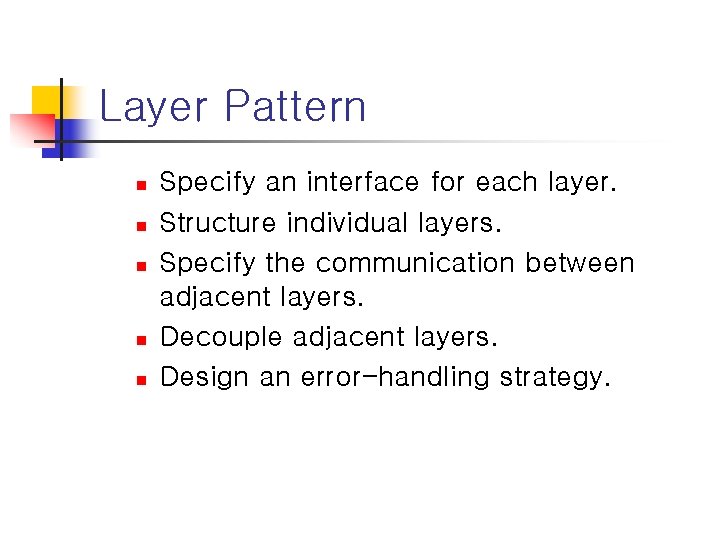 Layer Pattern

- Specify an interface for each layer.
- Structure individual layers.
- Specify the communication between adjacent layers.
- Decouple adjacent layers.
- Design an error-handling strategy.